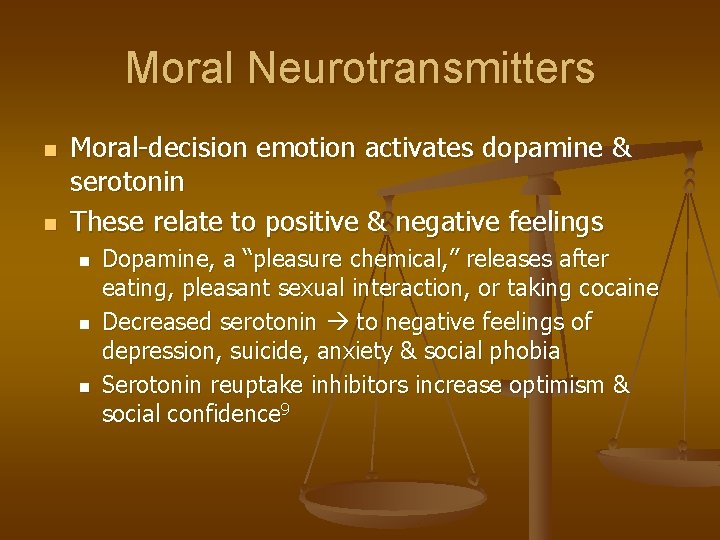 Moral Neurotransmitters

- Moral-decision emotion activates dopamine & serotonin
- These relate to positive & negative feelings
  - Dopamine, a “pleasure chemical,” releases after eating, pleasant sexual interaction, or taking cocaine
  - Decreased serotonin → to negative feelings of depression, suicide, anxiety & social phobia
  - Serotonin reuptake inhibitors increase optimism & social confidence$^9$